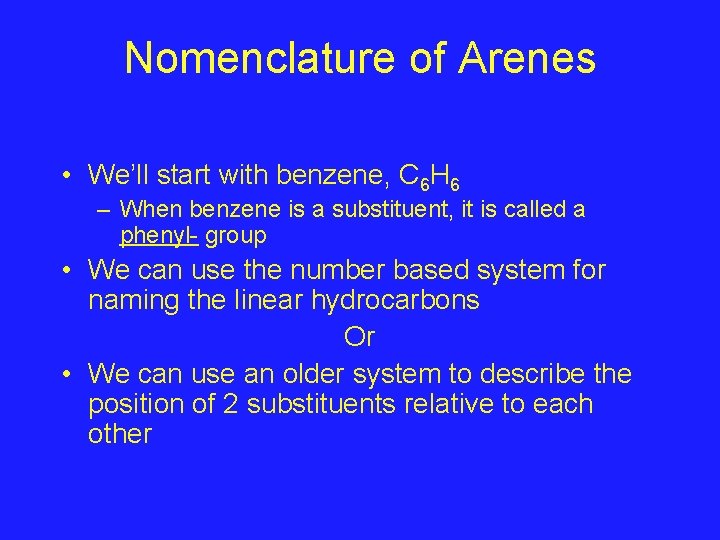 Nomenclature of Arenes

• We'll start with benzene, $C_6H_6$

– When benzene is a substituent, it is called a phenyl- group

• We can use the number based system for naming the linear hydrocarbons

Or

• We can use an older system to describe the position of 2 substituents relative to each other